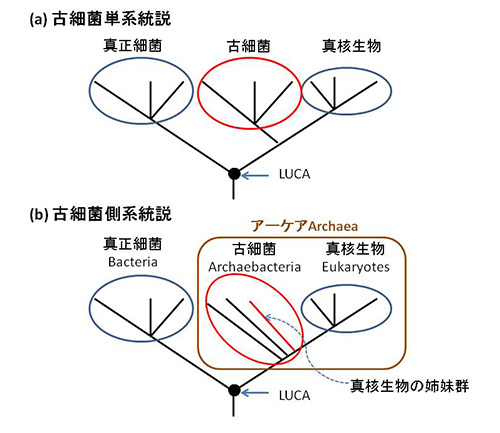 (a) 古細菌単系統説

真正細菌

古細菌

真核生物

LUCA

(b) 古細菌側系統説

アーケアArchaea

真正細菌
Bacteria

古細菌
Archaebacteria

真核生物
Eukaryotes

真核生物の姉妹群

LUCA